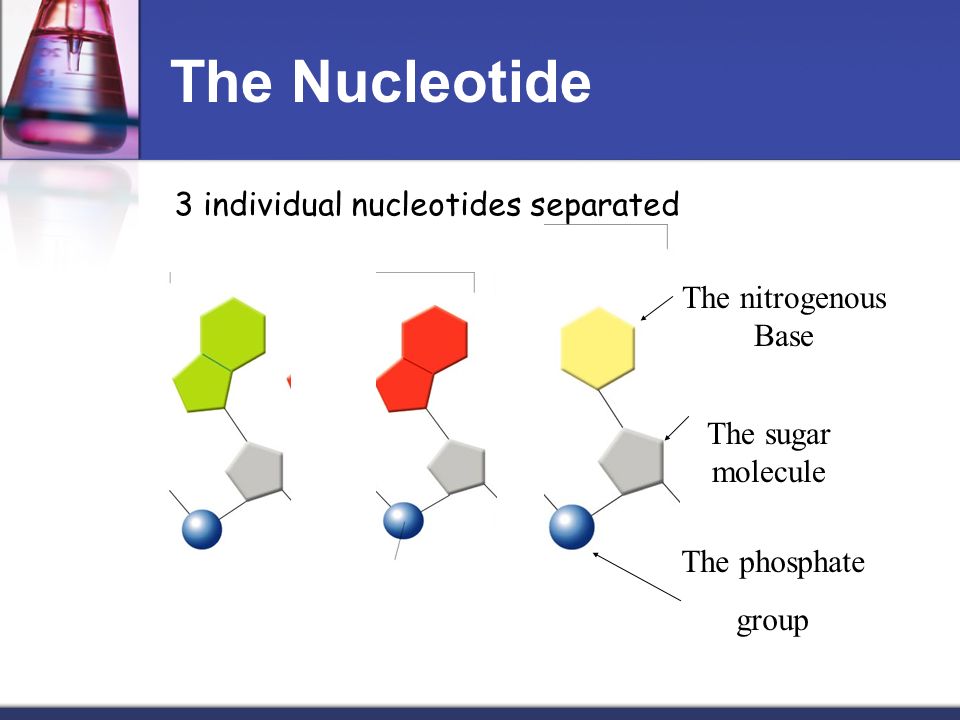 The Nucleotide

3 individual nucleotides separated

The nitrogenous Base

The sugar molecule

The phosphate group